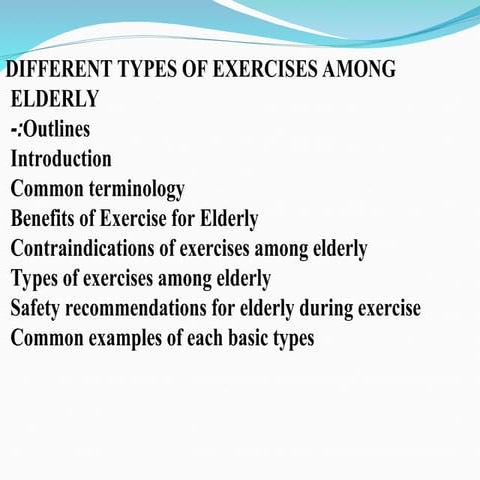 DIFFERENT TYPES OF EXERCISES AMONG ELDERLY

-:Outlines
Introduction
Common terminology
Benefits of Exercise for Elderly
Contraindications of exercises among elderly
Types of exercises among elderly
Safety recommendations for elderly during exercise
Common examples of each basic types